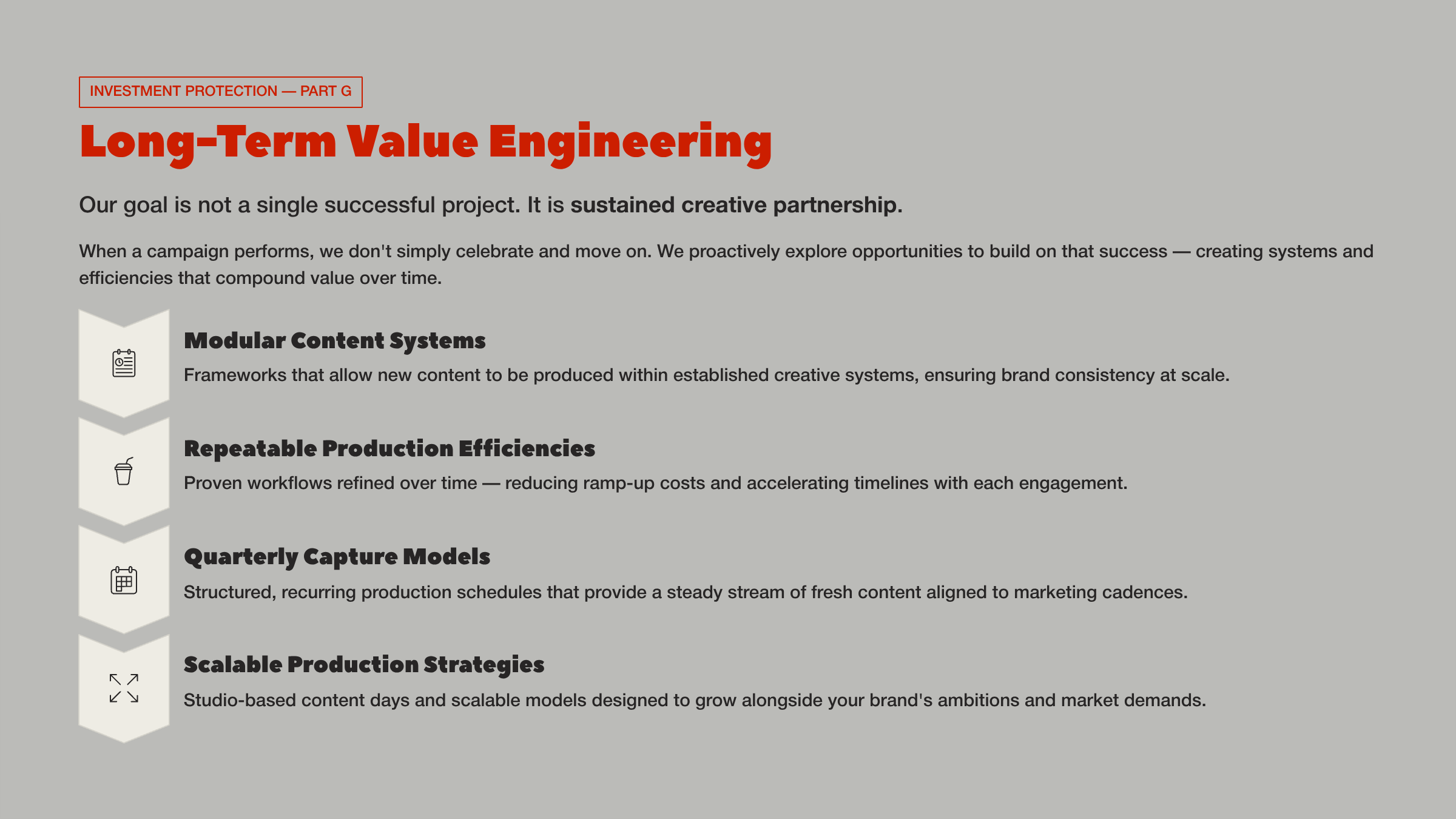 INVESTMENT PROTECTION — PART G

Long-Term Value Engineering

Our goal is not a single successful project. It is sustained creative partnership.

When a campaign performs, we don't simply celebrate and move on. We proactively explore opportunities to build on that success — creating systems and efficiencies that compound value over time.

Modular Content Systems

Frameworks that allow new content to be produced within established creative systems, ensuring brand consistency at scale.

Repeatable Production Efficiencies

Proven workflows refined over time — reducing ramp-up costs and accelerating timelines with each engagement.

Quarterly Capture Models

Structured, recurring production schedules that provide a steady stream of fresh content aligned to marketing cadences.

Scalable Production Strategies

Studio-based content days and scalable models designed to grow alongside your brand's ambitions and market demands.